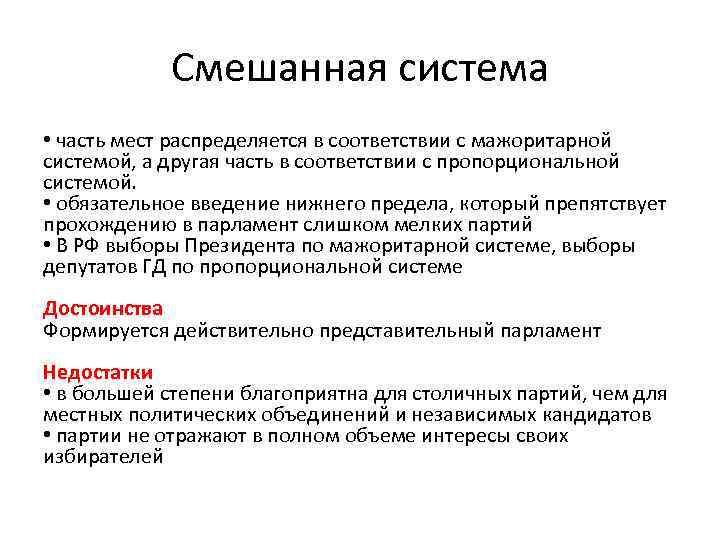 Смешанная система

• часть мест распределяется в соответствии с мажоритарной системой, а другая часть в соответствии с пропорциональной системой.
• обязательное введение нижнего предела, который препятствует прохождению в парламент слишком мелких партий
• В РФ выборы Президента по мажоритарной системе, выборы депутатов ГД по пропорциональной системе

Достоинства
Формируется действительно представительный парламент

Недостатки
• в большей степени благоприятна для столичных партий, чем для местных политических объединений и независимых кандидатов
• партии не отражают в полном объеме интересы своих избирателей